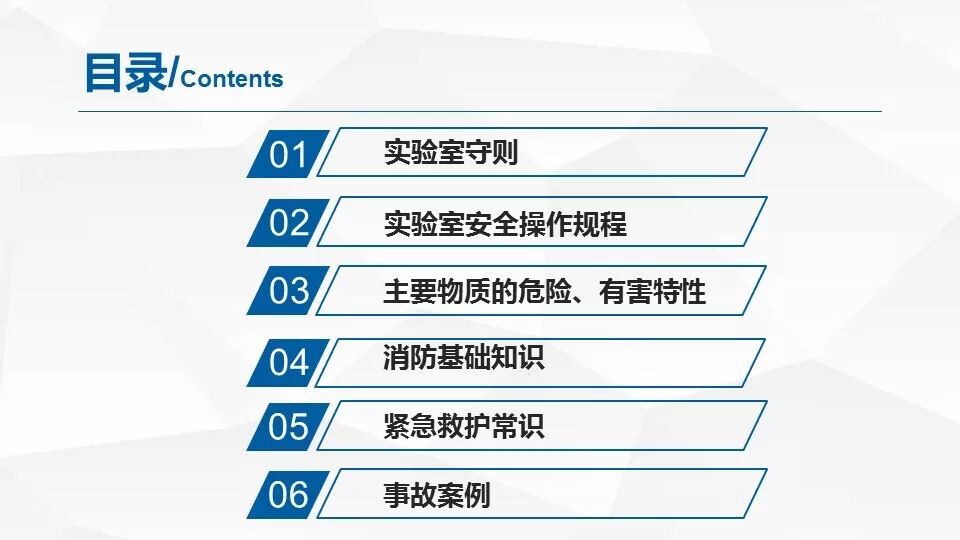 目录/Contents

01 实验室守则

02 实验室安全操作规程

03 主要物质的危险、有害特性

04 消防基础知识

05 紧急救护常识

06 事故案例